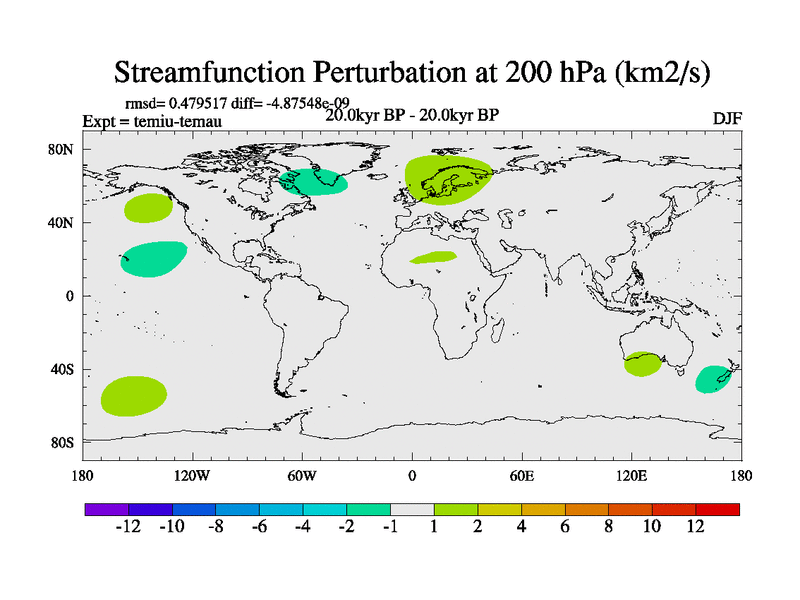 Streamfunction Perturbation at 200 hPa (km2/s)

rmsd= 0.479517 diff= -4.87548e-09
Expt = temiu-temau
20.0kyr BP - 20.0kyr BP
DJF

80N
40N
0
40S
80S

180
120W
60W
0
60E
120E
180

-12 -10 -8 -6 -4 -2 -1 1 2 4 6 8 10 12